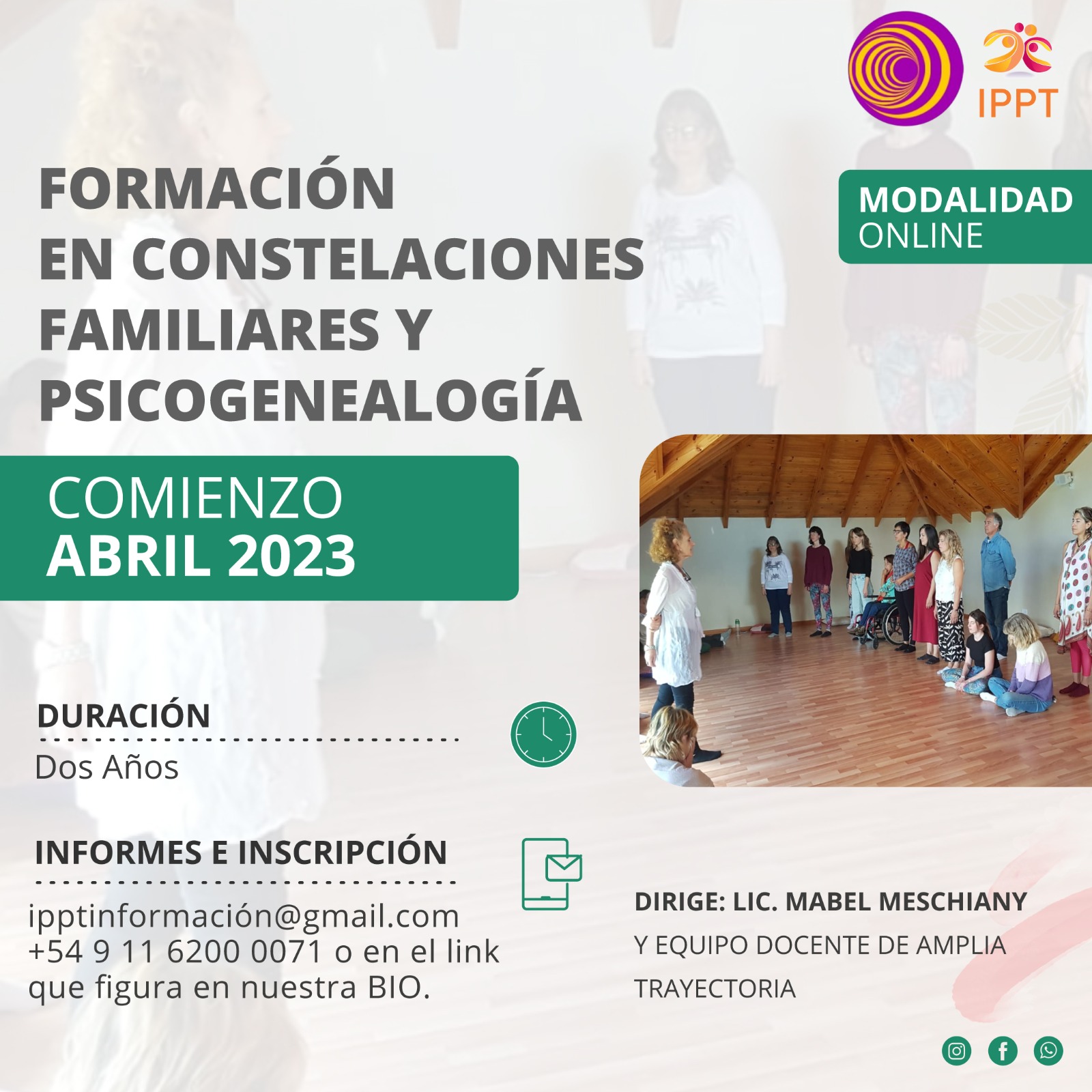 IPPT

FORMACIÓN
EN CONSTELACIONES FAMILIARES Y PSICOGENEALOGÍA

MODALIDAD
ONLINE

COMIENZO
ABRIL 2023

DURACIÓN
Dos Años

INFORMES E INSCRIPCIÓN
ipptinformación@gmail.com
+54 9 11 6200 0071 o en el link que figura en nuestra BIO.

DIRIGE: LIC. MABEL MESCHIANY
Y EQUIPO DOCENTE DE AMPLIA TRAYECTORIA